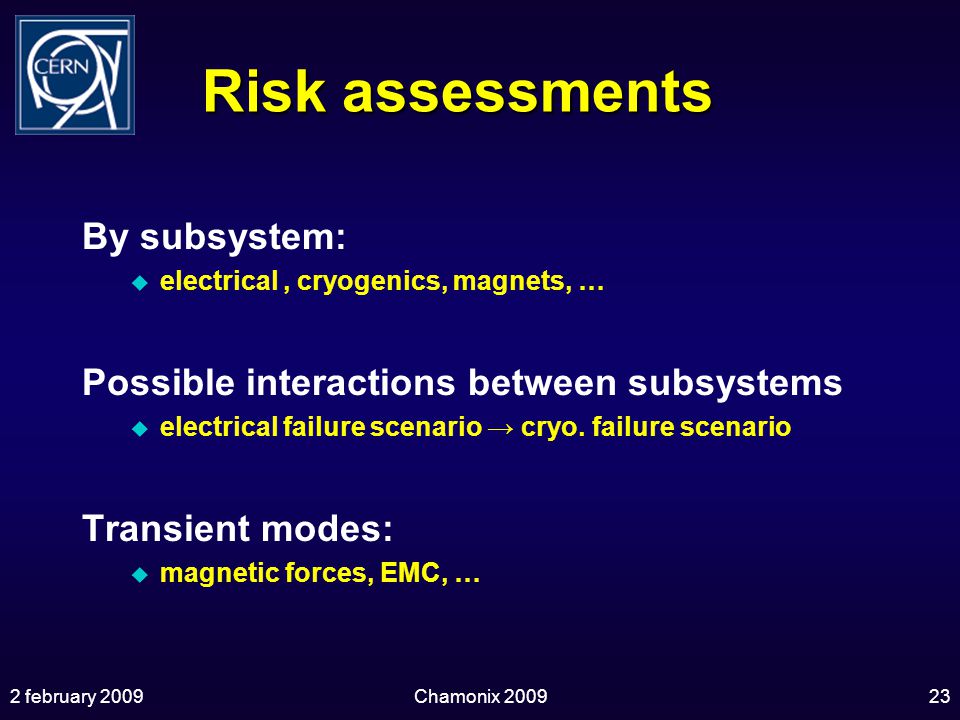 CERN

Risk assessments

By subsystem:

electrical , cryogenics, magnets, …

Possible interactions between subsystems

electrical failure scenario → cryo. failure scenario

Transient modes:

magnetic forces, EMC, …

2 february 2009

Chamonix 2009

23